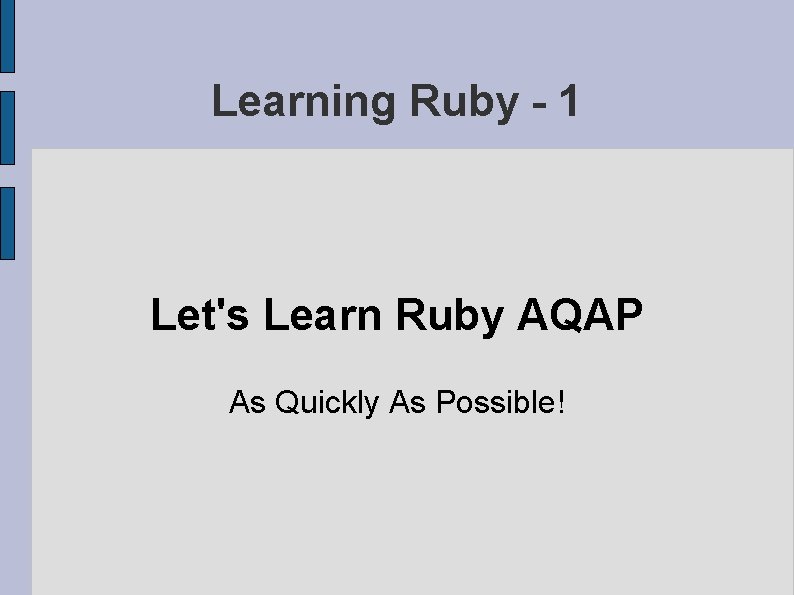 Learning Ruby - 1

Let's Learn Ruby AQAP

As Quickly As Possible!